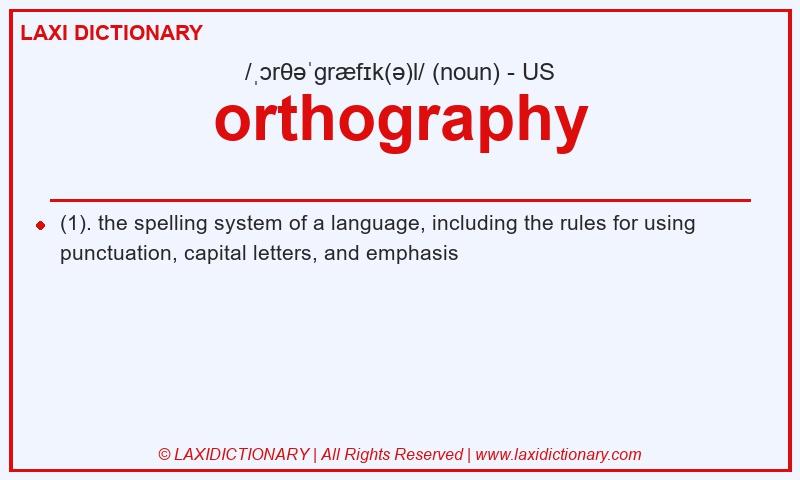 LAXI DICTIONARY

/ˌɔrθəˈɡræfɪk(ə)l/ (noun) - US

orthography

(1). the spelling system of a language, including the rules for using punctuation, capital letters, and emphasis

© LAXIDICTIONARY | All Rights Reserved | www.laxidictionary.com